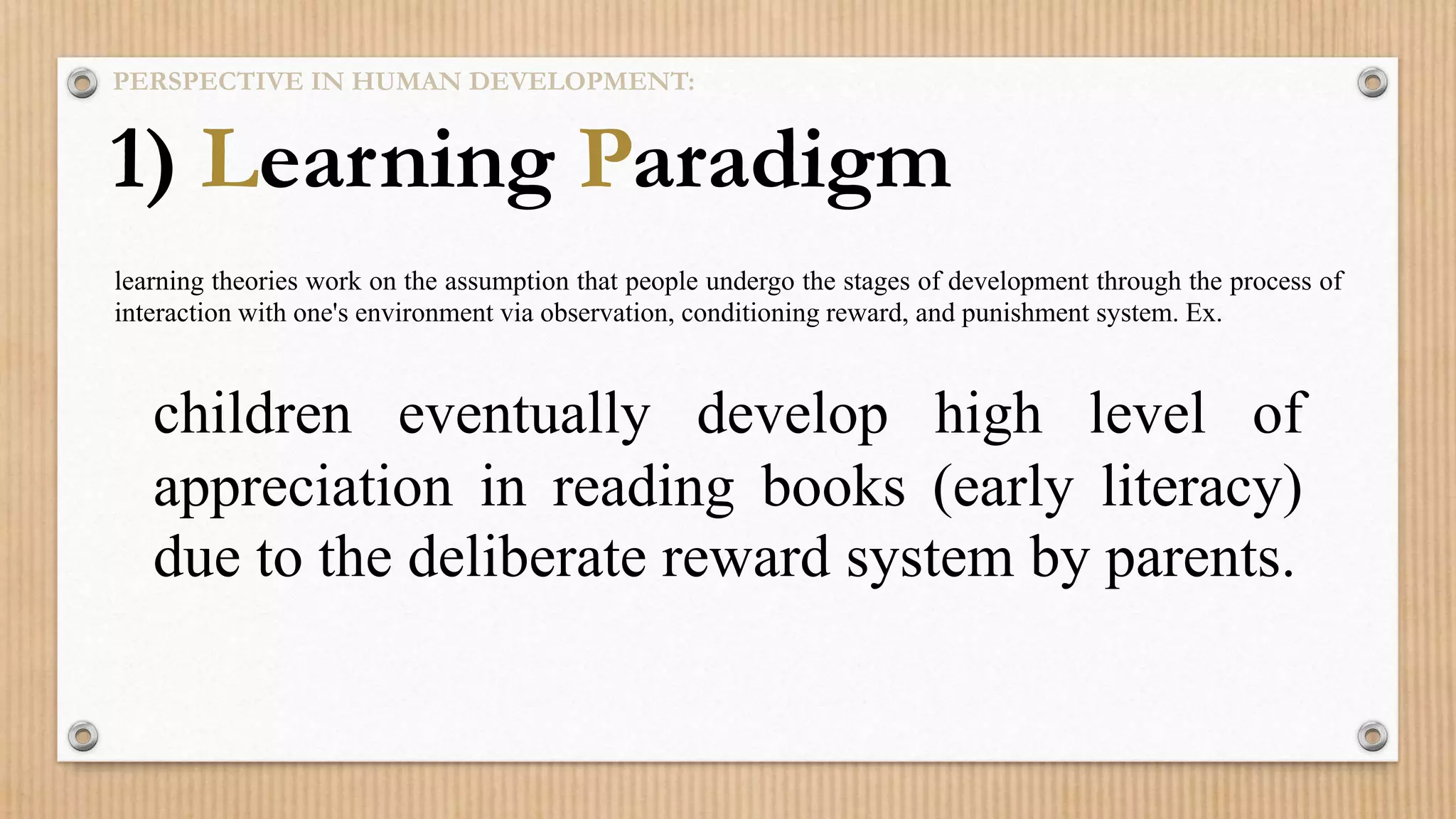 PERSPECTIVE IN HUMAN DEVELOPMENT:

1) Learning Paradigm

learning theories work on the assumption that people undergo the stages of development through the process of interaction with one's environment via observation, conditioning reward, and punishment system. Ex.

children eventually develop high level of appreciation in reading books (early literacy) due to the deliberate reward system by parents.